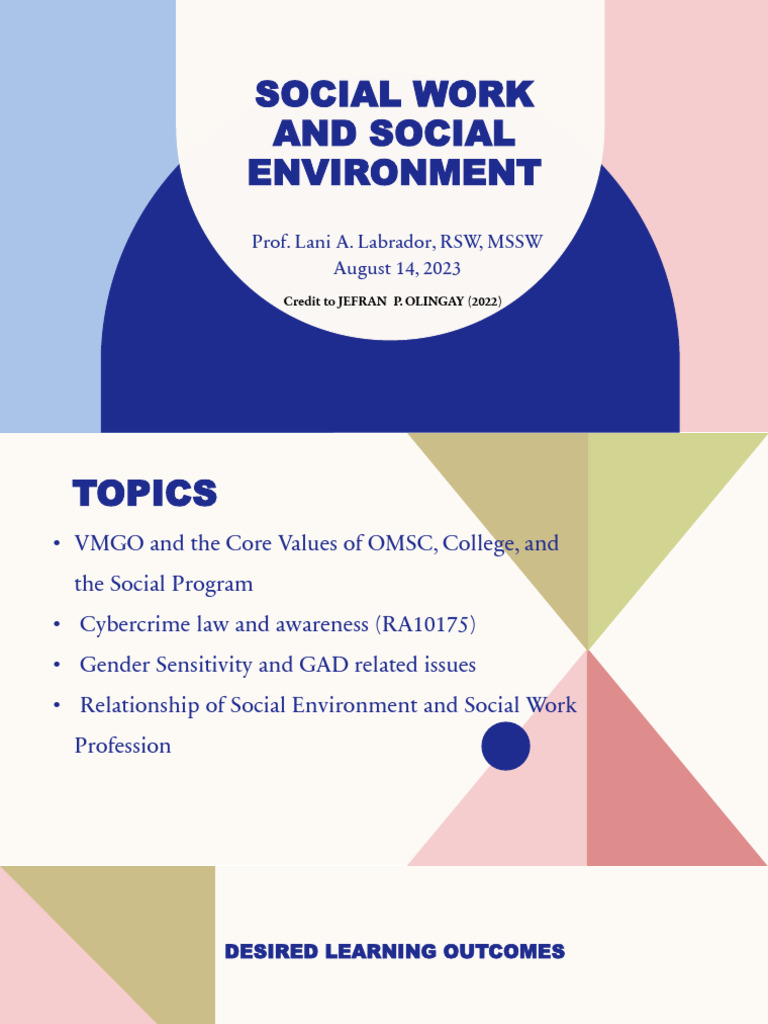 SOCIAL WORK AND SOCIAL ENVIRONMENT

Prof. Lani A. Labrador, RSW, MSSW
August 14, 2023

Credit to JEFRAN P. OLINGAY (2022)

TOPICS

• VMGO and the Core Values of OMSC, College, and the Social Program
• Cybercrime law and awareness (RA10175)
• Gender Sensitivity and GAD related issues
• Relationship of Social Environment and Social Work Profession

DESIRED LEARNING OUTCOMES